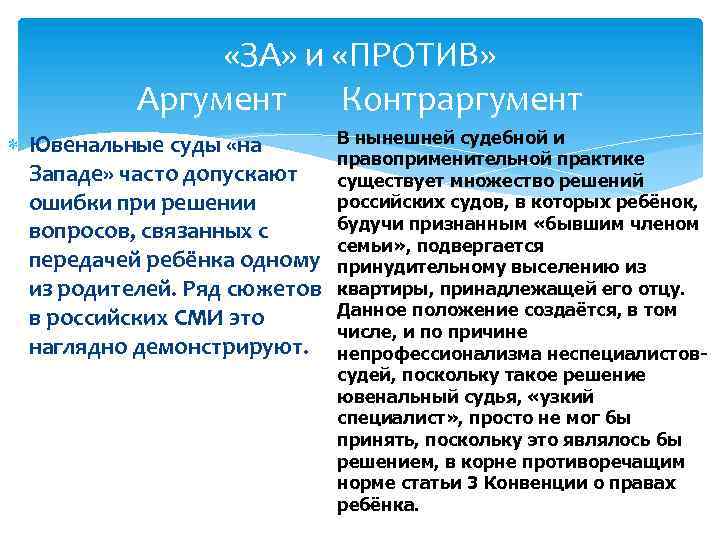 «ЗА» и «ПРОТИВ»
Аргумент Контраргумент

Ювенальные суды «на Западе» часто допускают ошибки при решении вопросов, связанных с передачей ребёнка одному из родителей. Ряд сюжетов в российских СМИ это наглядно демонстрируют.

В нынешней судебной и правоприменительной практике существует множество решений российских судов, в которых ребёнок, будучи признанным «бывшим членом семьи», подвергается принудительному выселению из квартиры, принадлежащей его отцу. Данное положение создаётся, в том числе, и по причине непрофессионализма неспециалистов-судей, поскольку такое решение ювенальный судья, «узкий специалист», просто не мог бы принять, поскольку это являлось бы решением, в корне противоречащим норме статьи 3 Конвенции о правах ребёнка.